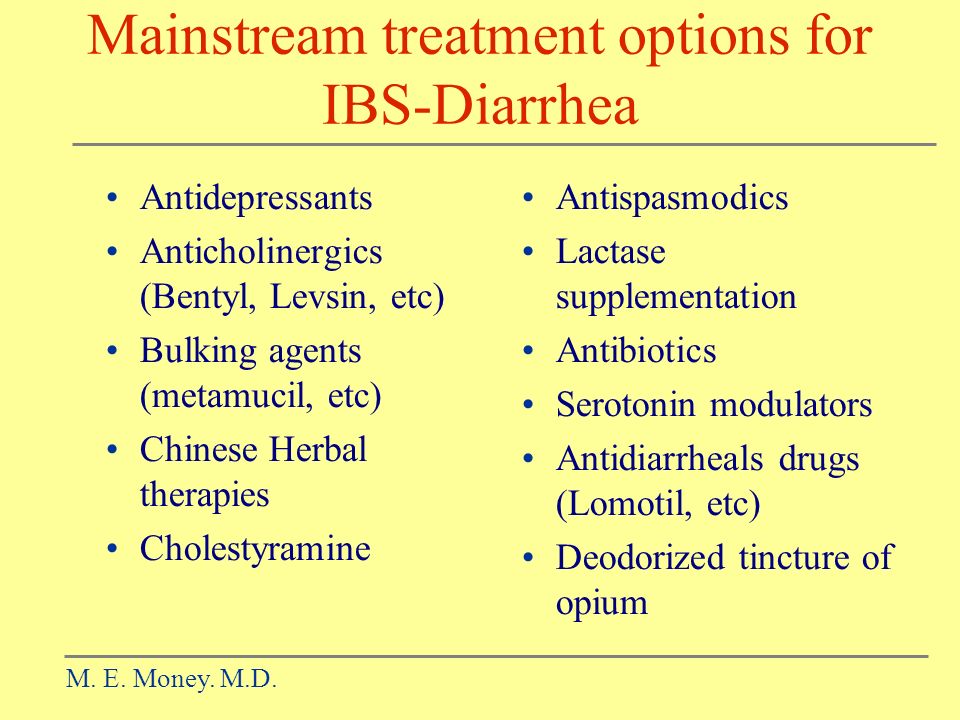 Mainstream treatment options for IBS-Diarrhea

• Antidepressants
• Anticholinergics (Bentyl, Levsin, etc)
• Bulking agents (metamucil, etc)
• Chinese Herbal therapies
• Cholestyramine

• Antispasmodics
• Lactase supplementation
• Antibiotics
• Serotonin modulators
• Antidiarrheals drugs (Lomotil, etc)
• Deodorized tincture of opium

M. E. Money. M.D.